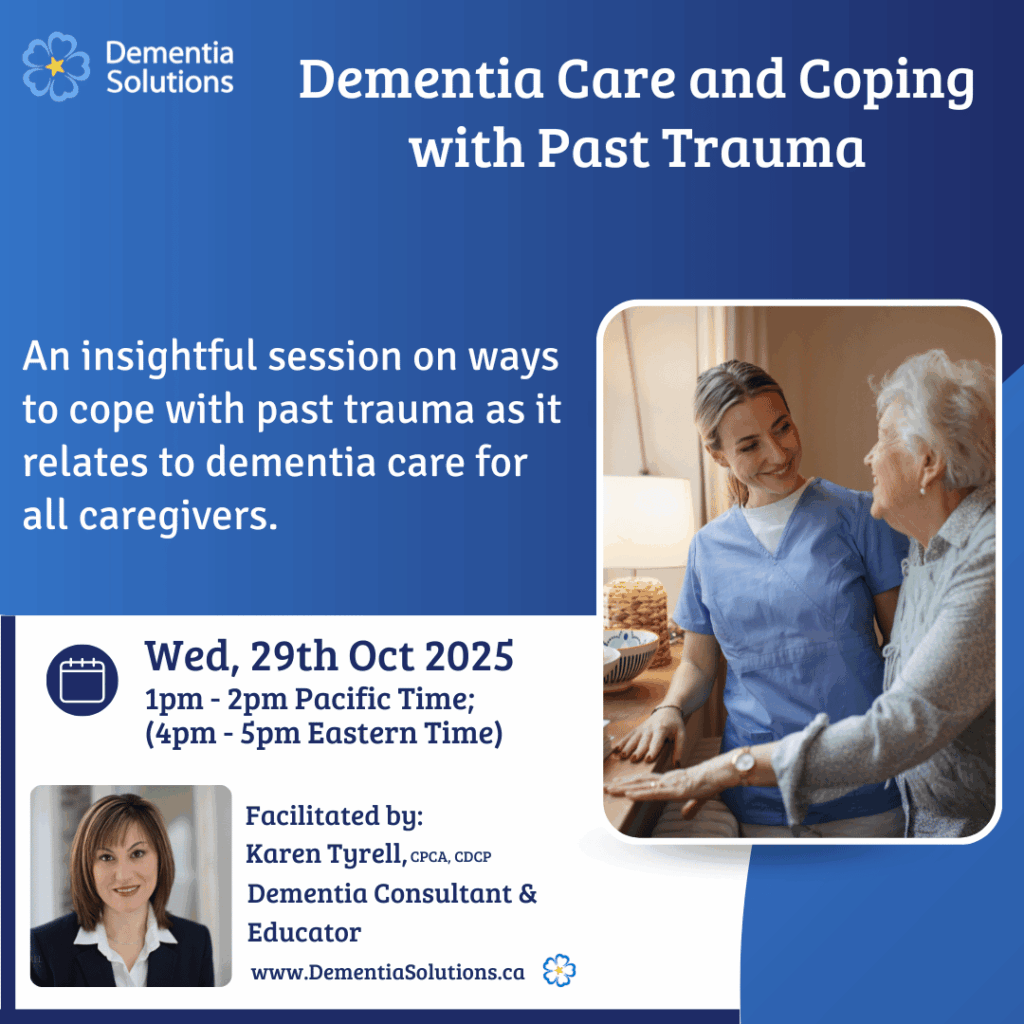 Dementia Solutions

Dementia Care and Coping with Past Trauma

An insightful session on ways to cope with past trauma as it relates to dementia care for all caregivers.

Wed, 29th Oct 2025
1pm - 2pm Pacific Time; (4pm - 5pm Eastern Time)

Facilitated by:
Karen Tyrell, CPCA, CDCP
Dementia Consultant & Educator

www.DementiaSolutions.ca